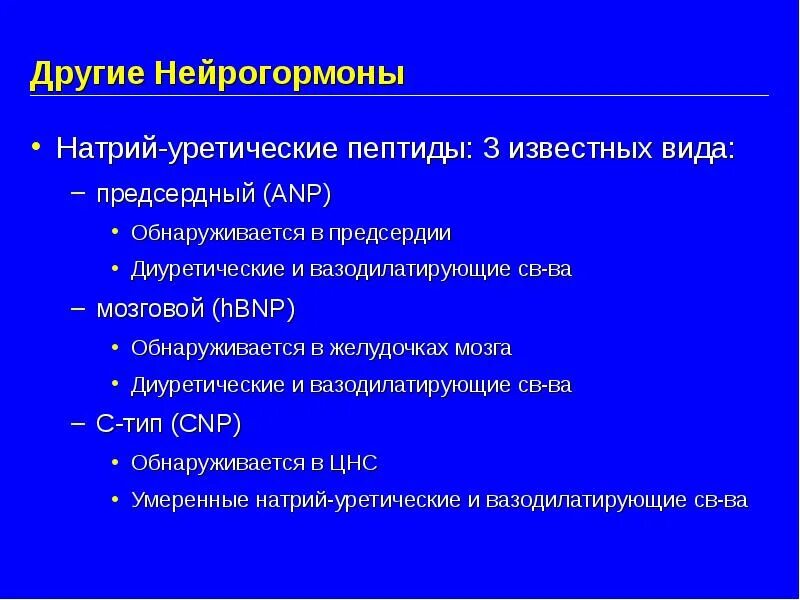 Другие Нейрогормоны

• Натрий-уретические пептиды: 3 известных вида:
– предсердный (ANP)
• Обнаруживается в предсердии
• Диуретические и вазодилатирующие св-ва
– мозговой (hBNP)
• Обнаруживается в желудочках мозга
• Диуретические и вазодилатирующие св-ва
– С-тип (CNP)
• Обнаруживается в ЦНС
• Умеренные натрий-уретические и вазодилатирующие св-ва